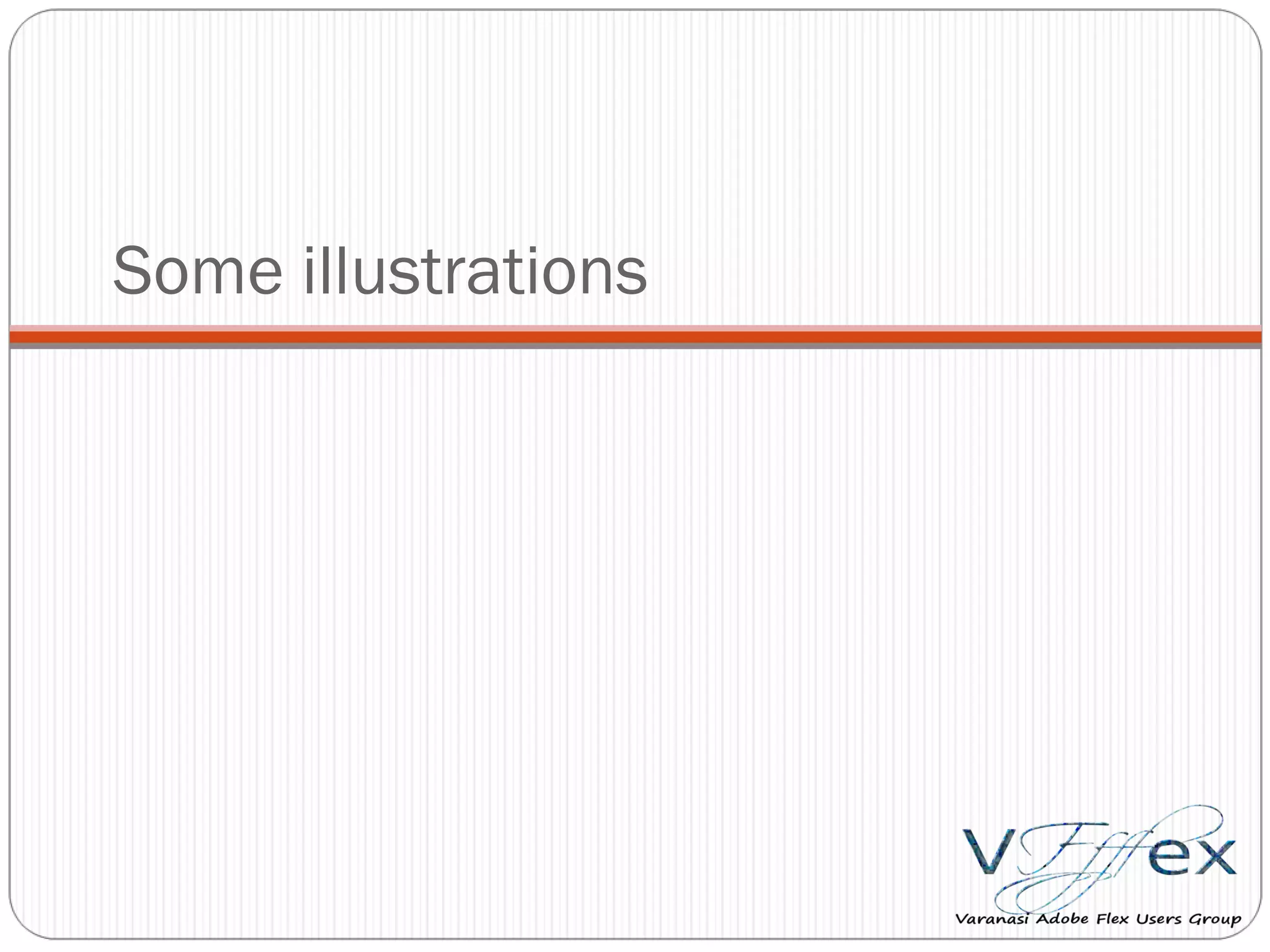 Some illustrations

VFlex

Varanasi Adobe Flex Users Group